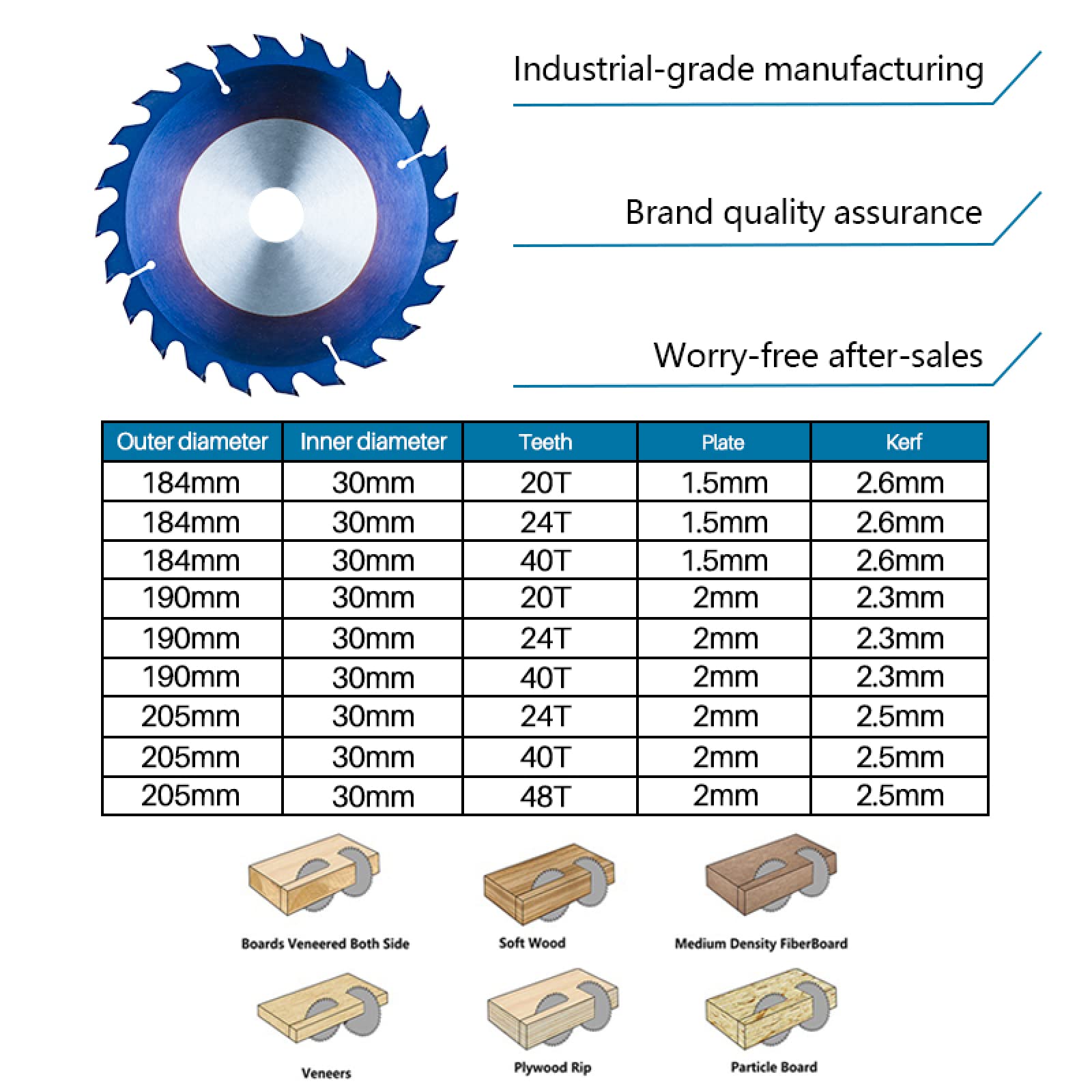 Industrial-grade manufacturing

Brand quality assurance

Worry-free after-sales

| Outer diameter | Inner diameter | Teeth | Plate | Kerf |
|---|---|---|---|---|
| 184mm | 30mm | 20T | 1.5mm | 2.6mm |
| 184mm | 30mm | 24T | 1.5mm | 2.6mm |
| 184mm | 30mm | 40T | 1.5mm | 2.6mm |
| 190mm | 30mm | 20T | 2mm | 2.3mm |
| 190mm | 30mm | 24T | 2mm | 2.3mm |
| 190mm | 30mm | 40T | 2mm | 2.3mm |
| 205mm | 30mm | 24T | 2mm | 2.5mm |
| 205mm | 30mm | 40T | 2mm | 2.5mm |
| 205mm | 30mm | 48T | 2mm | 2.5mm |

Boards Veneered Both Side

Soft Wood

Medium Density FiberBoard

Veneers

Plywood Rip

Particle Board